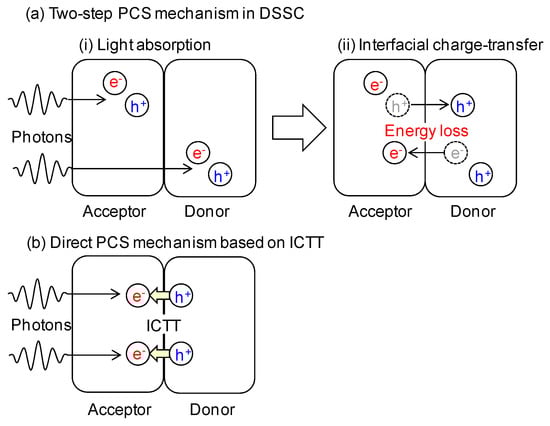 (a) Two-step PCS mechanism in DSSC

(i) Light absorption

$e^-$
$h^+$
Photons
$e^-$
$h^+$

Acceptor Donor

(ii) Interfacial charge-transfer

$e^-$
$h^+$
$h^+$
Energy loss
$e^-$
$e^-$
$h^+$

Acceptor Donor

(b) Direct PCS mechanism based on ICTT

$e^-$ $h^+$
Photons
ICTT
$e^-$ $h^+$

Acceptor Donor